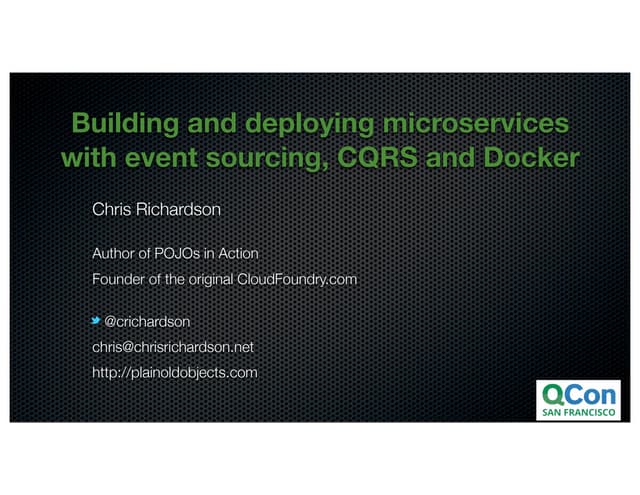 Building and deploying microservices with event sourcing, CQRS and Docker

Chris Richardson

Author of POJOs in Action

Founder of the original CloudFoundry.com

@crichardson

chris@chrisrichardson.net

http://plainoldobjects.com

QCon
SAN FRANCISCO